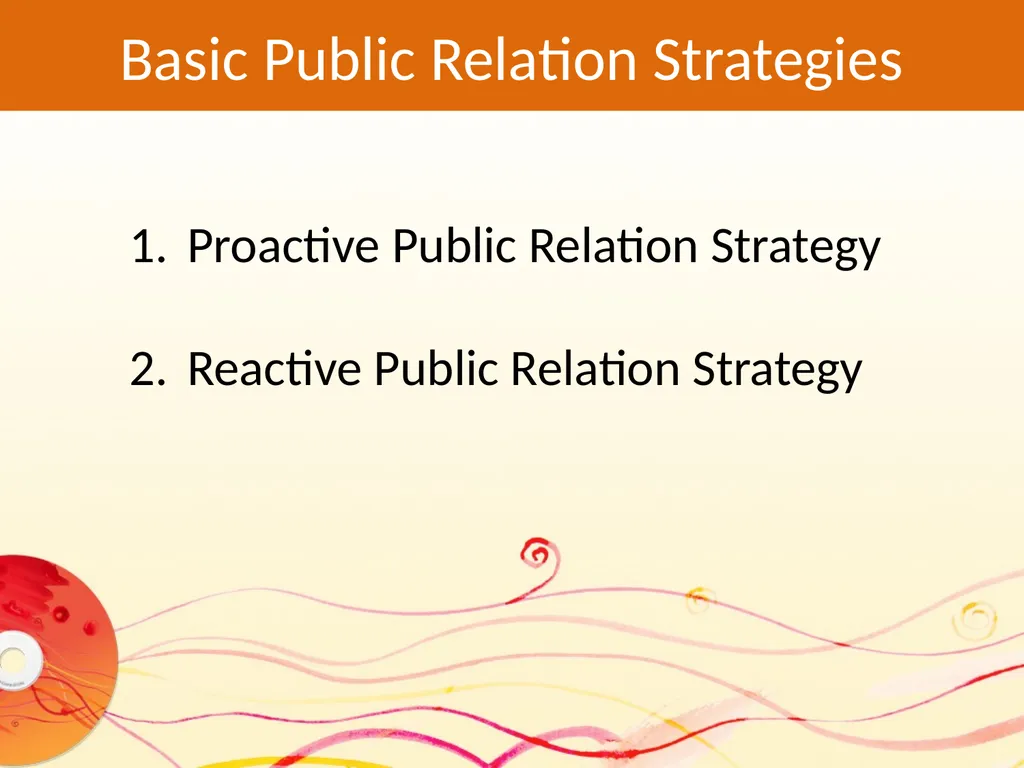 Basic Public Relation Strategies

1. Proactive Public Relation Strategy

2. Reactive Public Relation Strategy